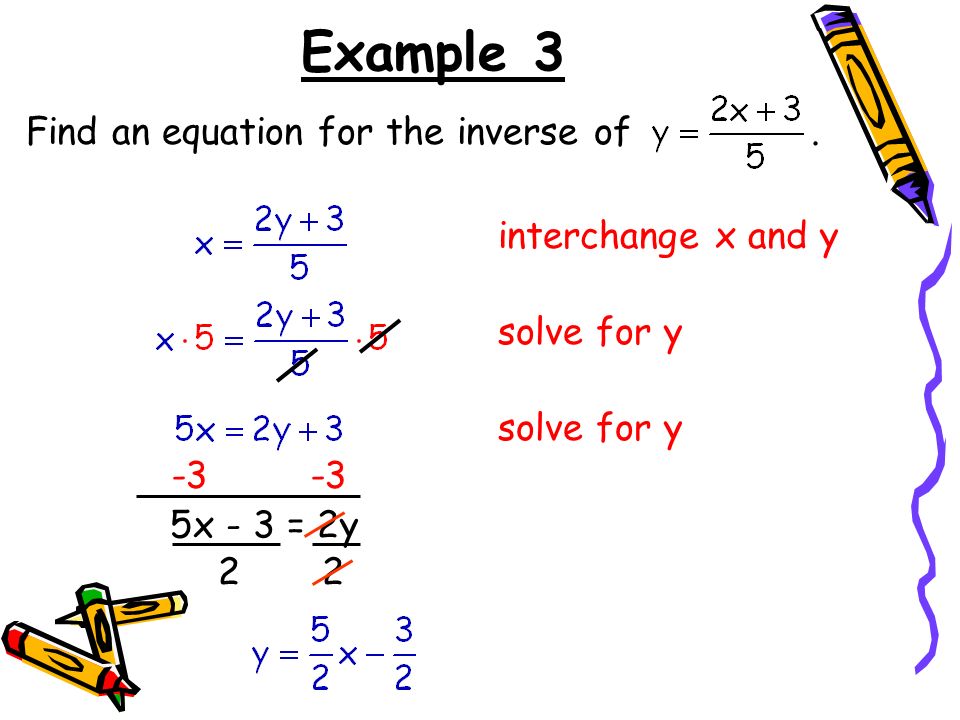 Example 3

Find an equation for the inverse of $y = \frac{2x+3}{5}$.

$x = \frac{2y+3}{5}$

interchange x and y

$x \cdot 5 = \frac{2y+3}{5} \cdot 5$

solve for y

$5x = 2y + 3$

solve for y

-3 -3

$\frac{5x - 3}{2} = \frac{2y}{2}$

$y = \frac{5}{2}x - \frac{3}{2}$